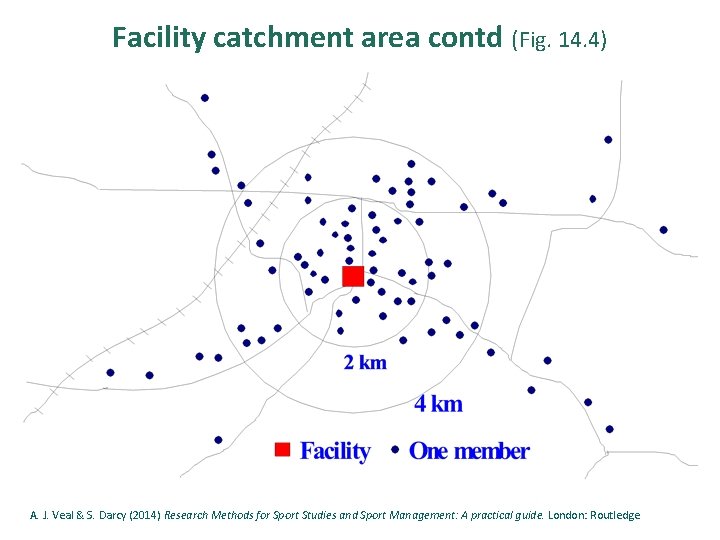 Facility catchment area contd (Fig. 14.4)

2 km

4 km

Facility One member

A. J. Veal & S. Darcy (2014) Research Methods for Sport Studies and Sport Management: A practical guide. London: Routledge